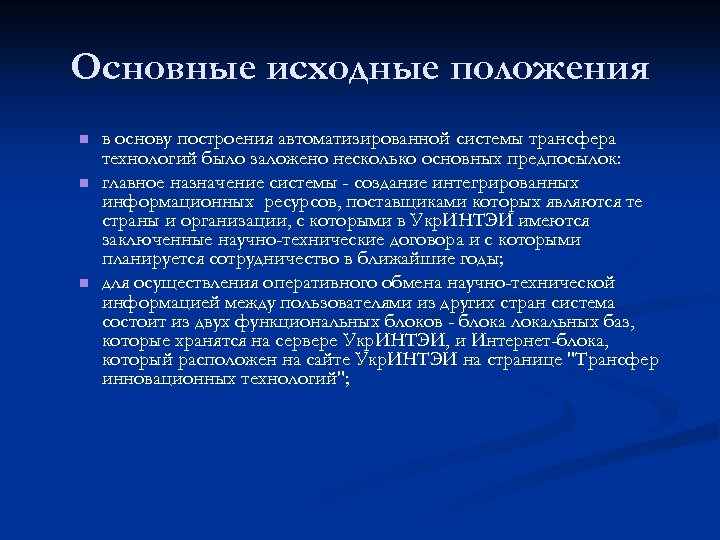 Основные исходные положения

в основу построения автоматизированной системы трансфера технологий было заложено несколько основных предпосылок:

главное назначение системы - создание интегрированных информационных ресурсов, поставщиками которых являются те страны и организации, с которыми в УкрИНТЭИ имеются заключенные научно-технические договора и с которыми планируется сотрудничество в ближайшие годы;

для осуществления оперативного обмена научно-технической информацией между пользователями из других стран система состоит из двух функциональных блоков - блока локальных баз, которые хранятся на сервере УкрИНТЭИ, и Интернет-блока, который расположен на сайте УкрИНТЭИ на странице "Трансфер инновационных технологий";